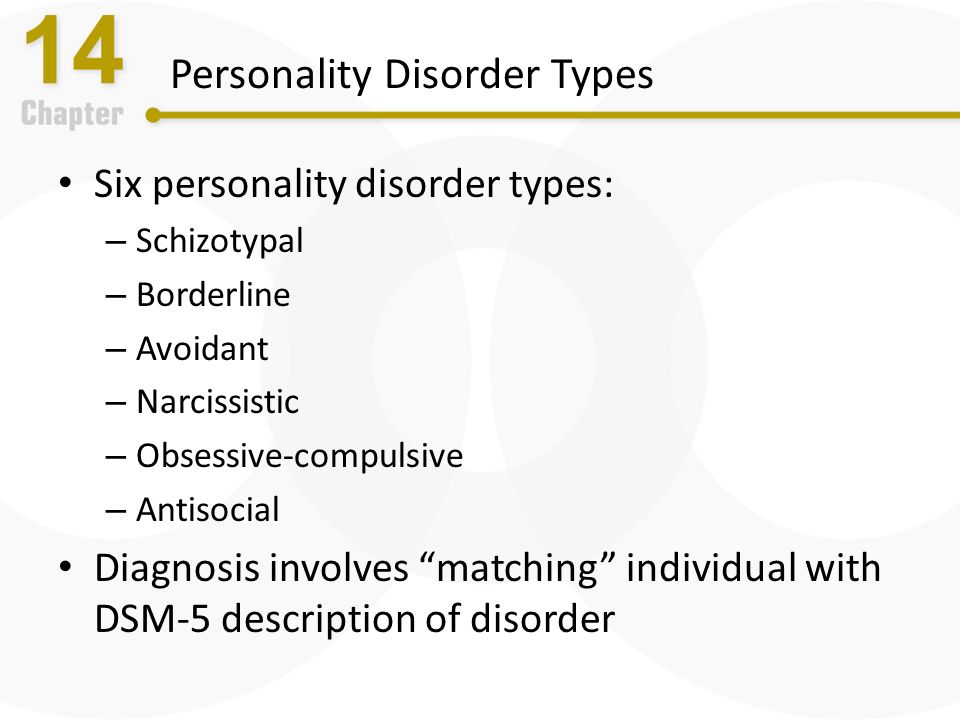 14
Chapter

Personality Disorder Types

• Six personality disorder types:
– Schizotypal
– Borderline
– Avoidant
– Narcissistic
– Obsessive-compulsive
– Antisocial
• Diagnosis involves “matching” individual with DSM-5 description of disorder